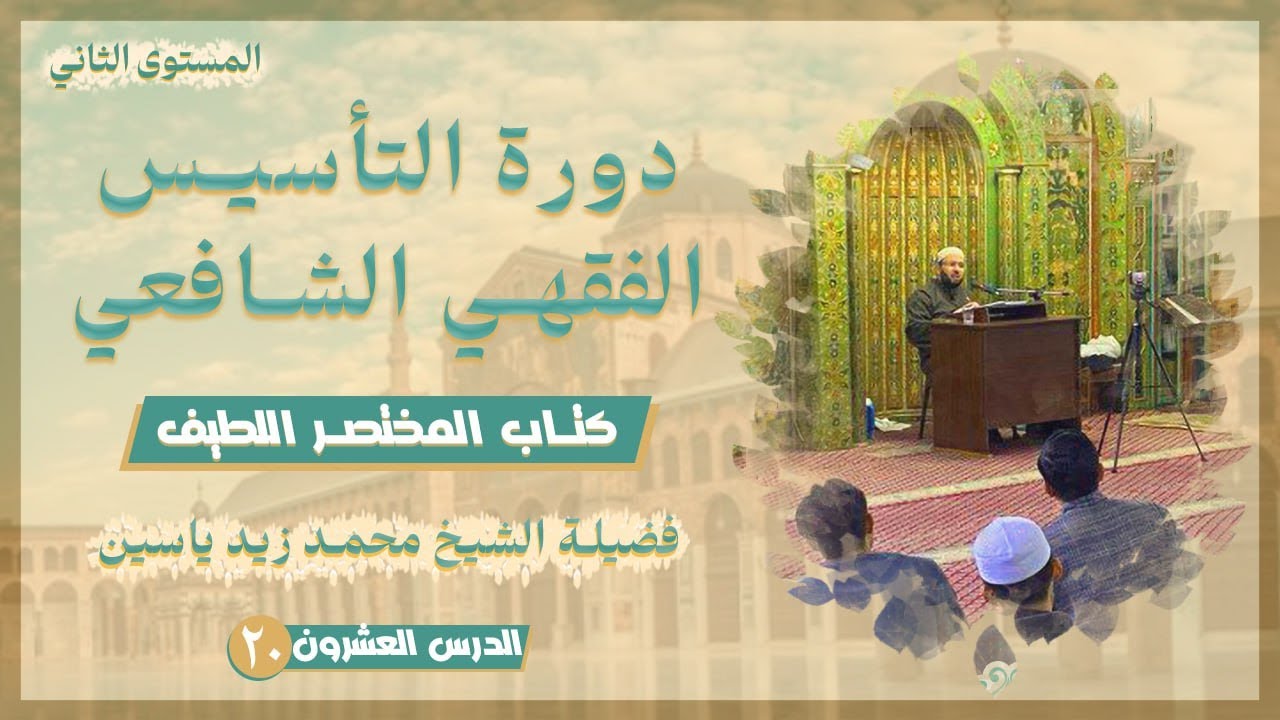 المستوى الثاني

دورة التأسيس الفقهي الشافعي

كتاب المختصر اللطيف

فضيلة الشيخ محمد زيد ياسين

الدرس العشرون ٢٠